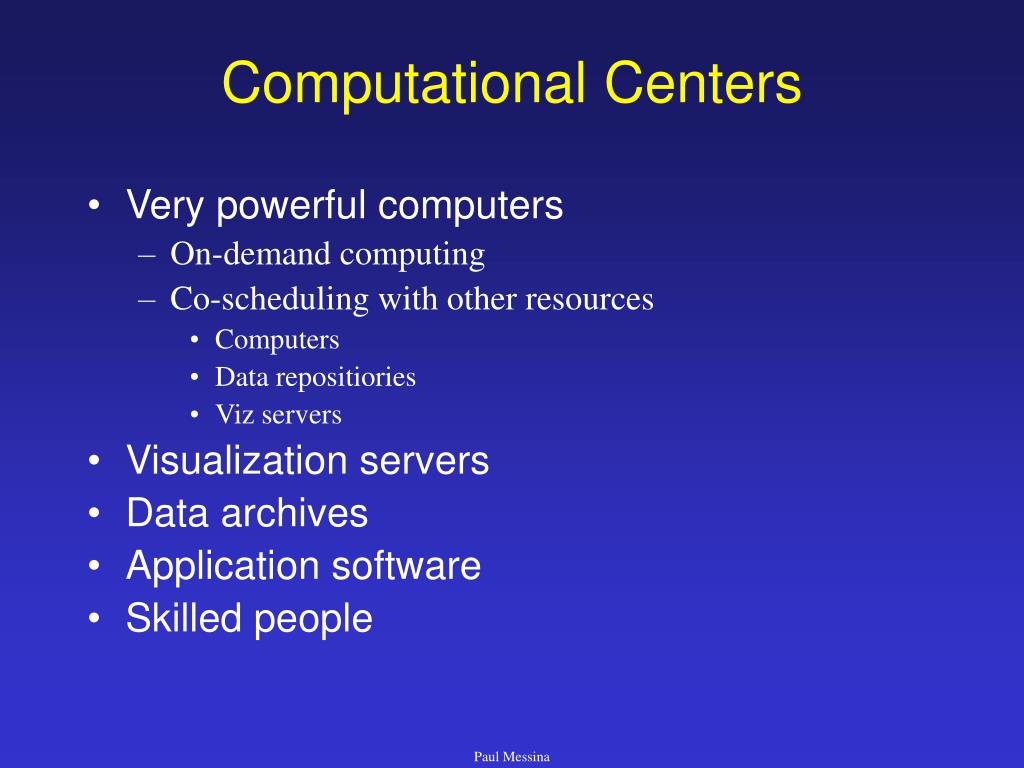 Computational Centers

• Very powerful computers
– On-demand computing
– Co-scheduling with other resources
• Computers
• Data repositiories
• Viz servers
• Visualization servers
• Data archives
• Application software
• Skilled people

Paul Messina